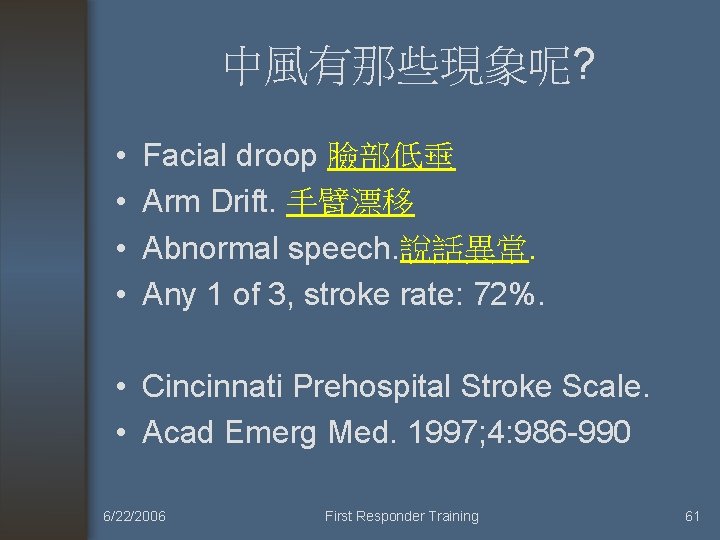 中風有那些現象呢?

• Facial droop 臉部低垂
• Arm Drift. 手臂漂移
• Abnormal speech.說話異常.
• Any 1 of 3, stroke rate: 72%.

• Cincinnati Prehospital Stroke Scale.
• Acad Emerg Med. 1997;4:986-990

6/22/2006 First Responder Training 61